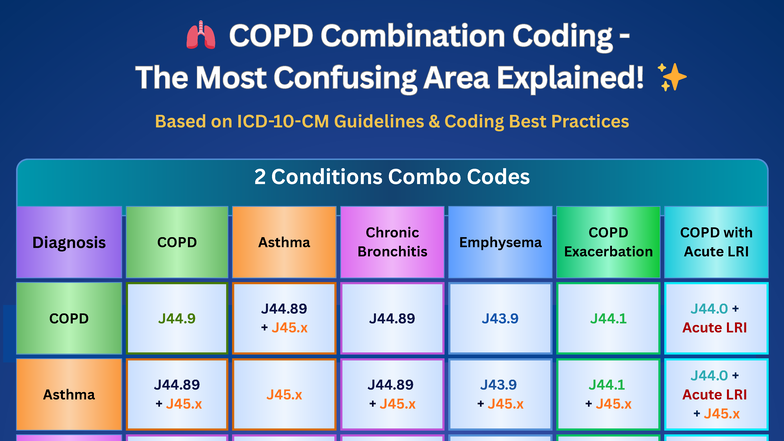 COPD Combination Coding - The Most Confusing Area Explained!

Based on ICD-10-CM Guidelines & Coding Best Practices

2 Conditions Combo Codes

| Diagnosis | COPD | Asthma | Chronic Bronchitis | Emphysema | COPD Exacerbation | COPD with Acute LRI |
|---|---|---|---|---|---|---|
| COPD | J44.9 | J44.89 + J45.x | J44.89 | J43.9 | J44.1 | J44.0 + Acute LRI |
| Asthma | J44.89 + J45.x | J45.x | J44.89 + J45.x | J43.9 + J45.x | J44.1 + J45.x | J44.0 + Acute LRI + J45.x |